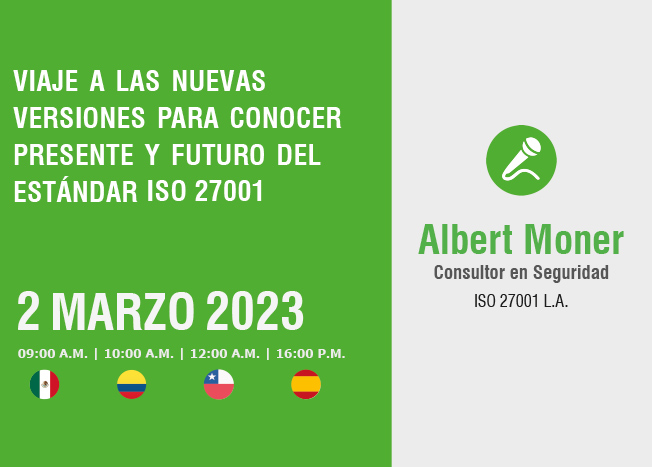 VIAJE A LAS NUEVAS VERSIONES PARA CONOCER PRESENTE Y FUTURO DEL ESTÁNDAR ISO 27001

2 MARZO 2023

09:00 A.M. | 10:00 A.M. | 12:00 A.M. | 16:00 P.M.

Albert Moner
Consultor en Seguridad
ISO 27001 L.A.